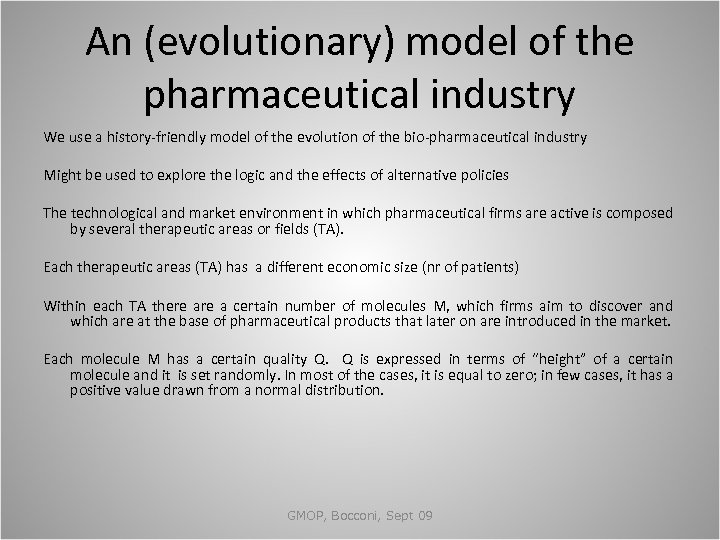 An (evolutionary) model of the pharmaceutical industry

We use a history-friendly model of the evolution of the bio-pharmaceutical industry

Might be used to explore the logic and the effects of alternative policies

The technological and market environment in which pharmaceutical firms are active is composed by several therapeutic areas or fields (TA).

Each therapeutic areas (TA) has a different economic size (nr of patients)

Within each TA there are a certain number of molecules M, which firms aim to discover and which are at the base of pharmaceutical products that later on are introduced in the market.

Each molecule M has a certain quality Q. Q is expressed in terms of "height" of a certain molecule and it is set randomly. In most of the cases, it is equal to zero; in few cases, it has a positive value drawn from a normal distribution.

GMOP, Bocconi, Sept 09